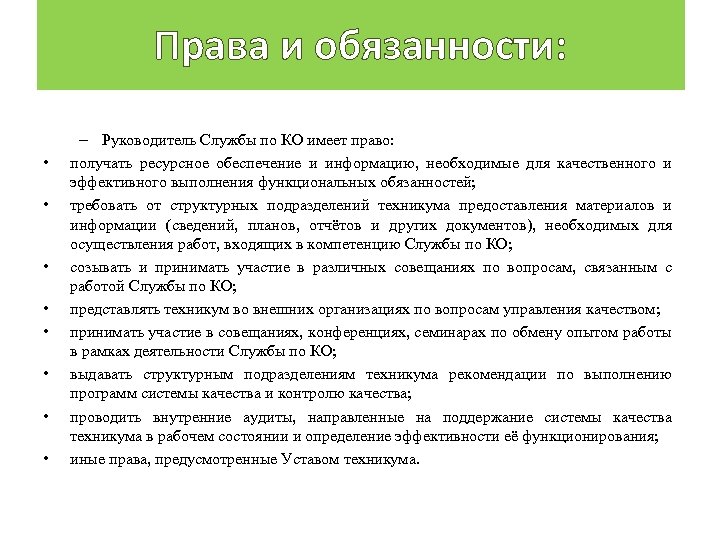 Права и обязанности:

– Руководитель Службы по КО имеет право:

• получать ресурсное обеспечение и информацию, необходимые для качественного и эффективного выполнения функциональных обязанностей;

• требовать от структурных подразделений техникума предоставления материалов и информации (сведений, планов, отчётов и других документов), необходимых для осуществления работ, входящих в компетенцию Службы по КО;

• созывать и принимать участие в различных совещаниях по вопросам, связанным с работой Службы по КО;

• представлять техникум во внешних организациях по вопросам управления качеством;

• принимать участие в совещаниях, конференциях, семинарах по обмену опытом работы в рамках деятельности Службы по КО;

• выдавать структурным подразделениям техникума рекомендации по выполнению программ системы качества и контролю качества;

• проводить внутренние аудиты, направленные на поддержание системы качества техникума в рабочем состоянии и определение эффективности её функционирования;

• иные права, предусмотренные Уставом техникума.